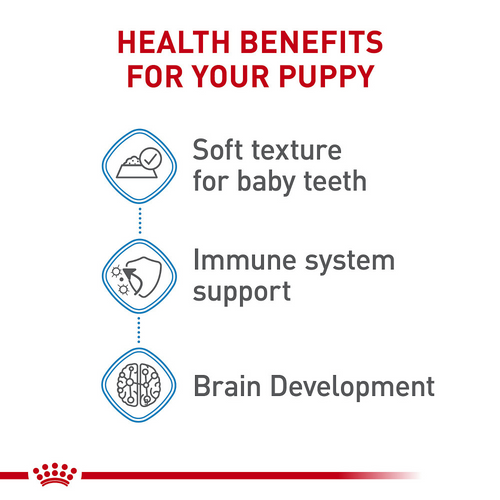 HEALTH BENEFITS FOR YOUR PUPPY

Soft texture for baby teeth

Immune system support

Brain Development